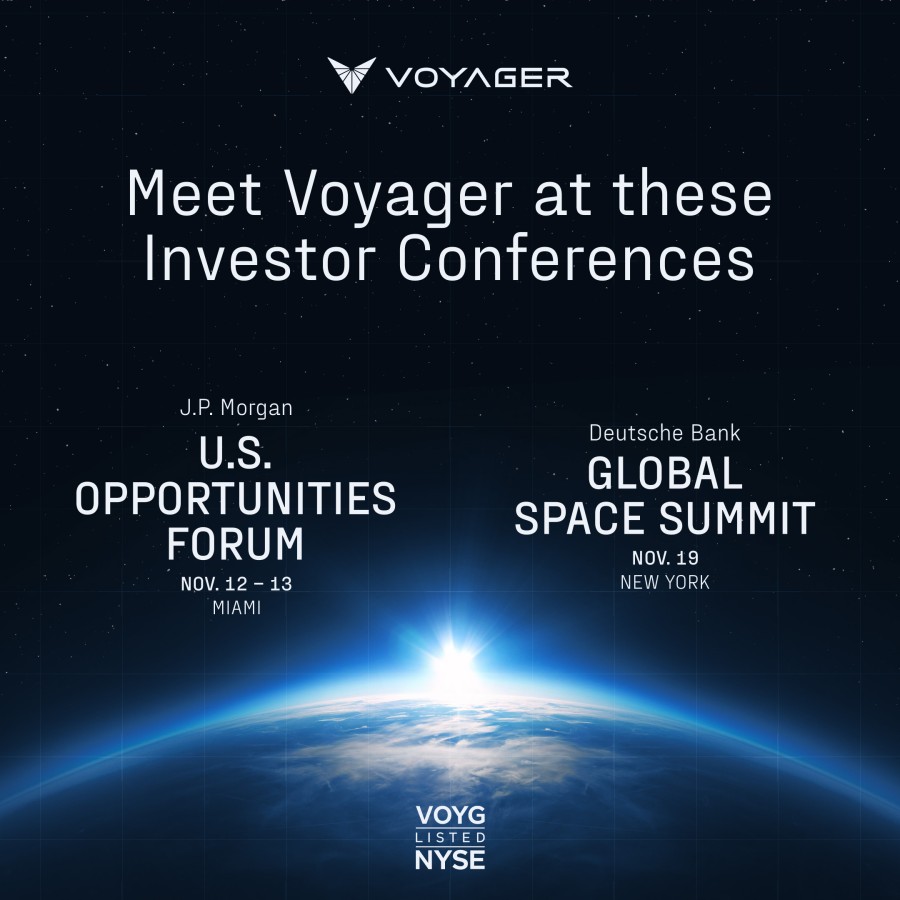 VOYAGER

Meet Voyager at these Investor Conferences

J.P. Morgan
U.S. OPPORTUNITIES FORUM
NOV. 12 – 13
MIAMI

Deutsche Bank
GLOBAL SPACE SUMMIT
NOV. 19
NEW YORK

VOYG
LISTED
NYSE